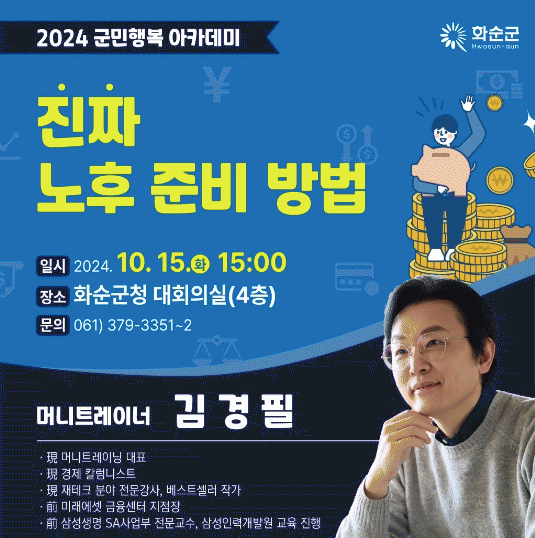 2024 군민행복 아카데미

화순군
Hwasun-gun

진짜
노후 준비 방법

일시 2024. 10. 15.화 15:00
장소 화순군청 대회의실(4층)
문의 061) 379-3351~2

머니트레이너 김 경 필

· 現 머니트레이닝 대표
· 現 경제 칼럼니스트
· 現 재테크 분야 전문강사, 베스트셀러 작가
· 前 미래에셋 금융센터 지점장
· 前 삼성생명 SA사업부 전문교수, 삼성인력개발원 교육 진행